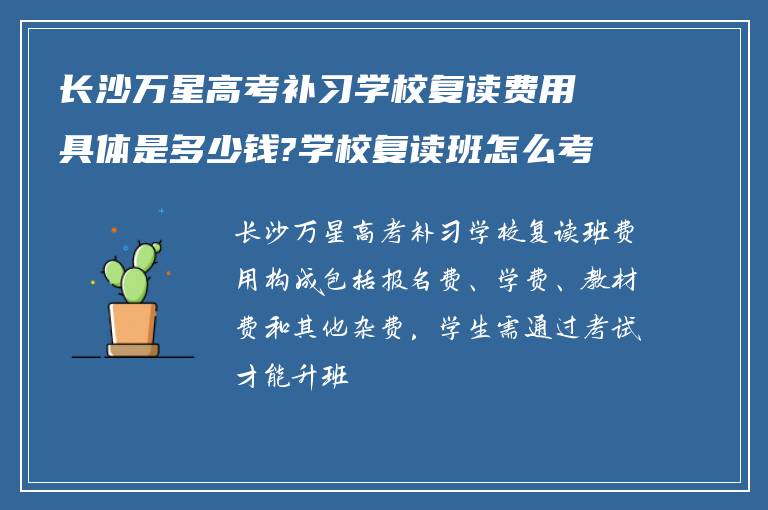 长沙万星高考补习学校复读费用具体是多少钱?学校复读班怎么考

长沙万星高考补习学校复读班费用构成包括报名费、学费、教材费和其他杂费，学生需通过考试才能升班